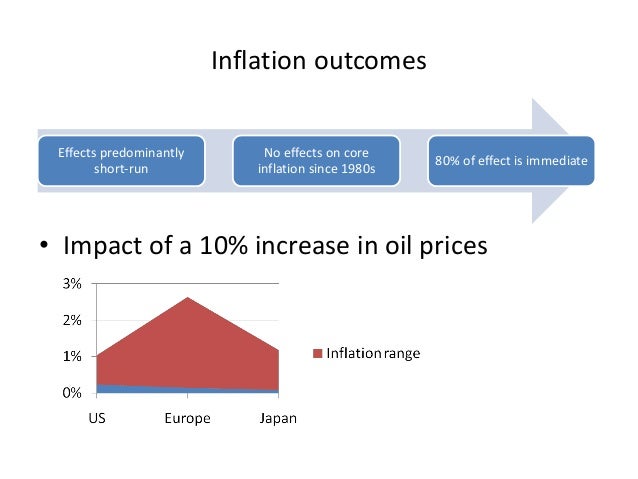 Inflation outcomes

Effects predominantly short-run

No effects on core inflation since 1980s

80% of effect is immediate

• Impact of a 10% increase in oil prices

3%
2%
1%
0%
US
Europe
Japan

Inflation range